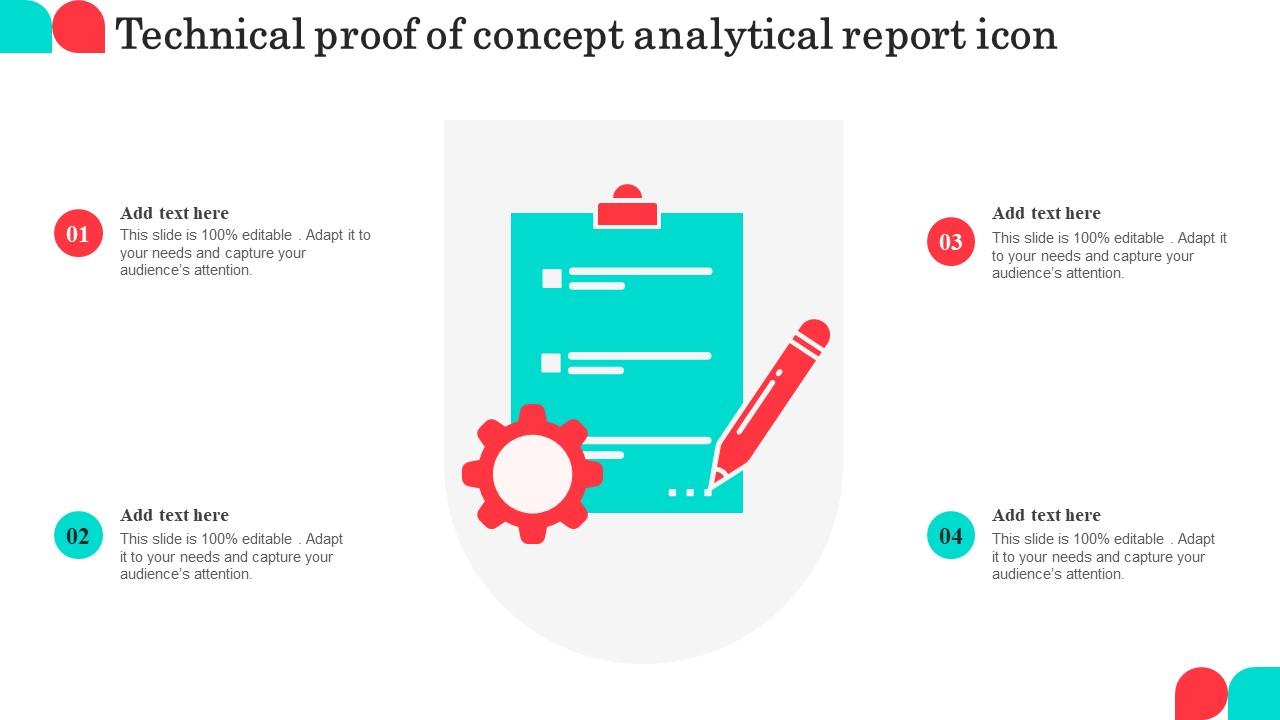 Technical proof of concept analytical report icon

01
Add text here
This slide is 100% editable . Adapt it to your needs and capture your audience's attention.

02
Add text here
This slide is 100% editable . Adapt it to your needs and capture your audience's attention.

03
Add text here
This slide is 100% editable . Adapt it to your needs and capture your audience's attention.

04
Add text here
This slide is 100% editable . Adapt it to your needs and capture your audience's attention.